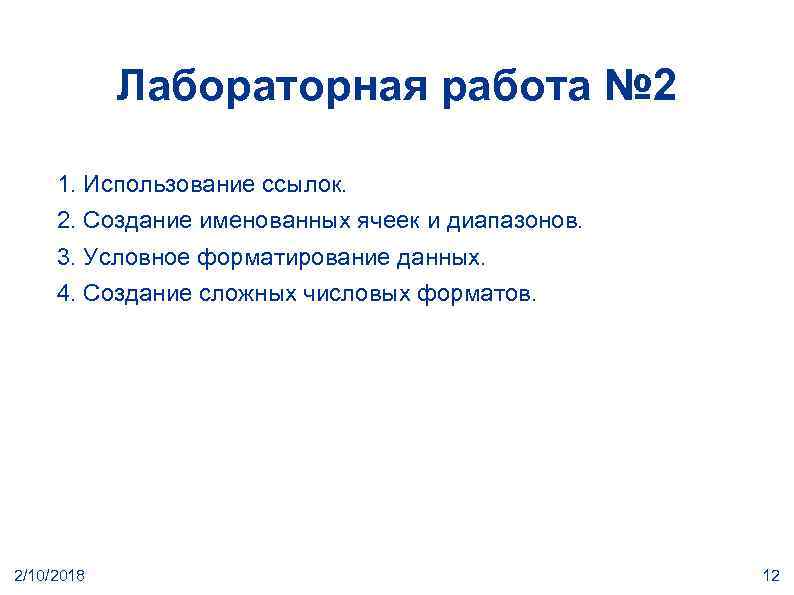 Лабораторная работа №2

1. Использование ссылок.
2. Создание именованных ячеек и диапазонов.
3. Условное форматирование данных.
4. Создание сложных числовых форматов.

2/10/2018

12